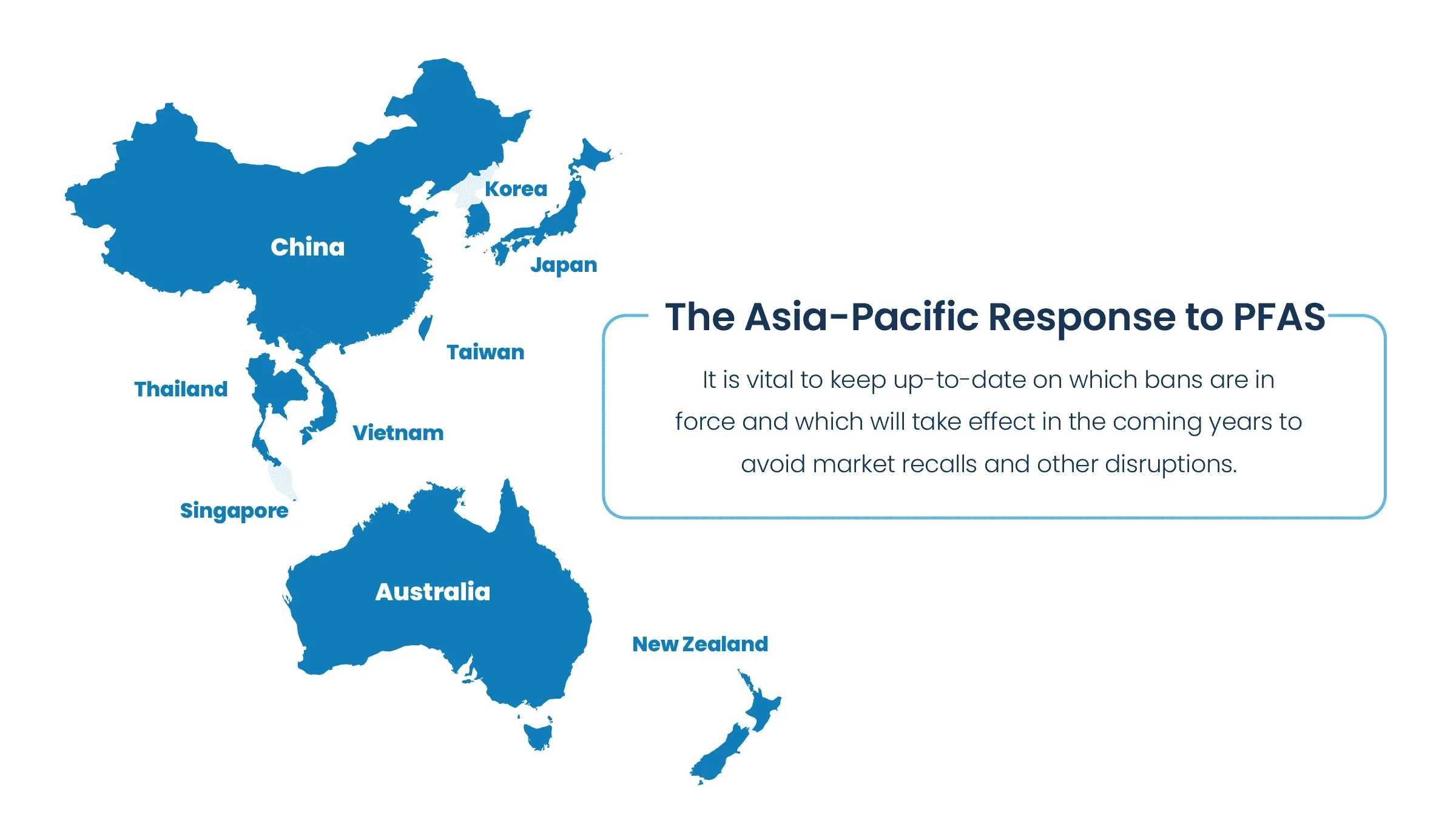 Korea

China

Japan

Taiwan

Thailand

Vietnam

Singapore

Australia

New Zealand

The Asia-Pacific Response to PFAS

It is vital to keep up-to-date on which bans are in force and which will take effect in the coming years to avoid market recalls and other disruptions.